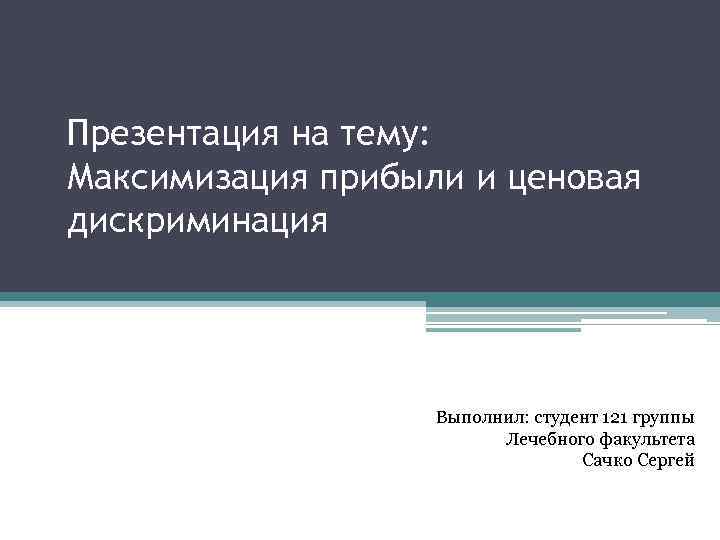 Презентация на тему: Максимизация прибыли и ценовая дискриминация

Выполнил: студент 121 группы
Лечебного факультета
Сачко Сергей